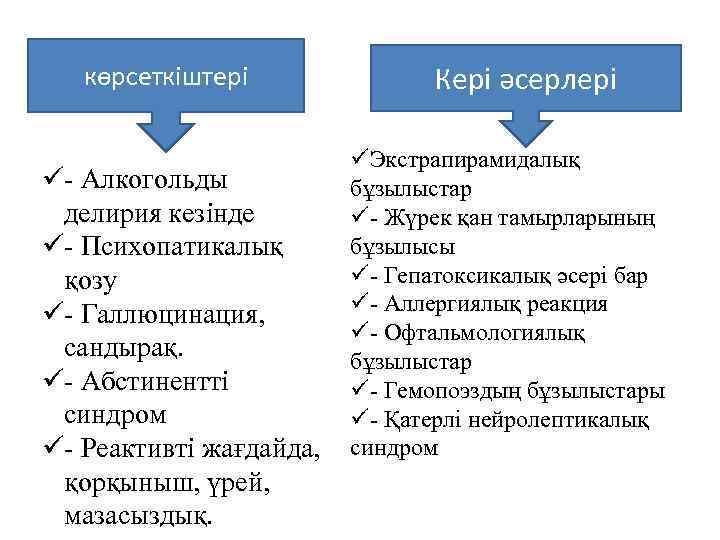 көрсеткіштері

✓- Алкогольды делирия кезінде
✓- Психопатикалық қозу
✓- Галлюцинация, сандырақ.
✓- Абстинентті синдром
✓- Реактивті жағдайда, қорқыныш, үрей, мазасыздық.

Кері әсерлері

✓Экстрапирамидалық бұзылыстар
✓- Жүрек қан тамырларының бұзылысы
✓- Гепатоксикалық әсері бар
✓- Аллергиялық реакция
✓- Офтальмологиялық бұзылыстар
✓- Гемопоэздың бұзылыстары
✓- Қатерлі нейролептикалық синдром